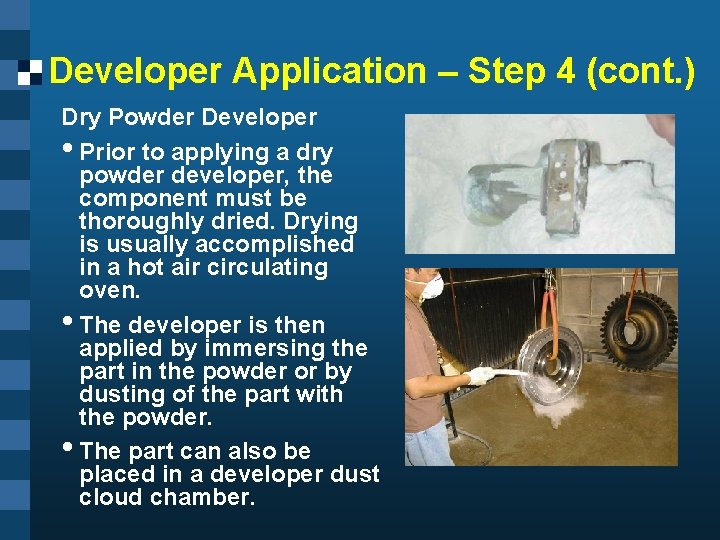 Developer Application – Step 4 (cont.)

Dry Powder Developer

• Prior to applying a dry powder developer, the component must be thoroughly dried. Drying is usually accomplished in a hot air circulating oven.

• The developer is then applied by immersing the part in the powder or by dusting of the part with the powder.

• The part can also be placed in a developer dust cloud chamber.